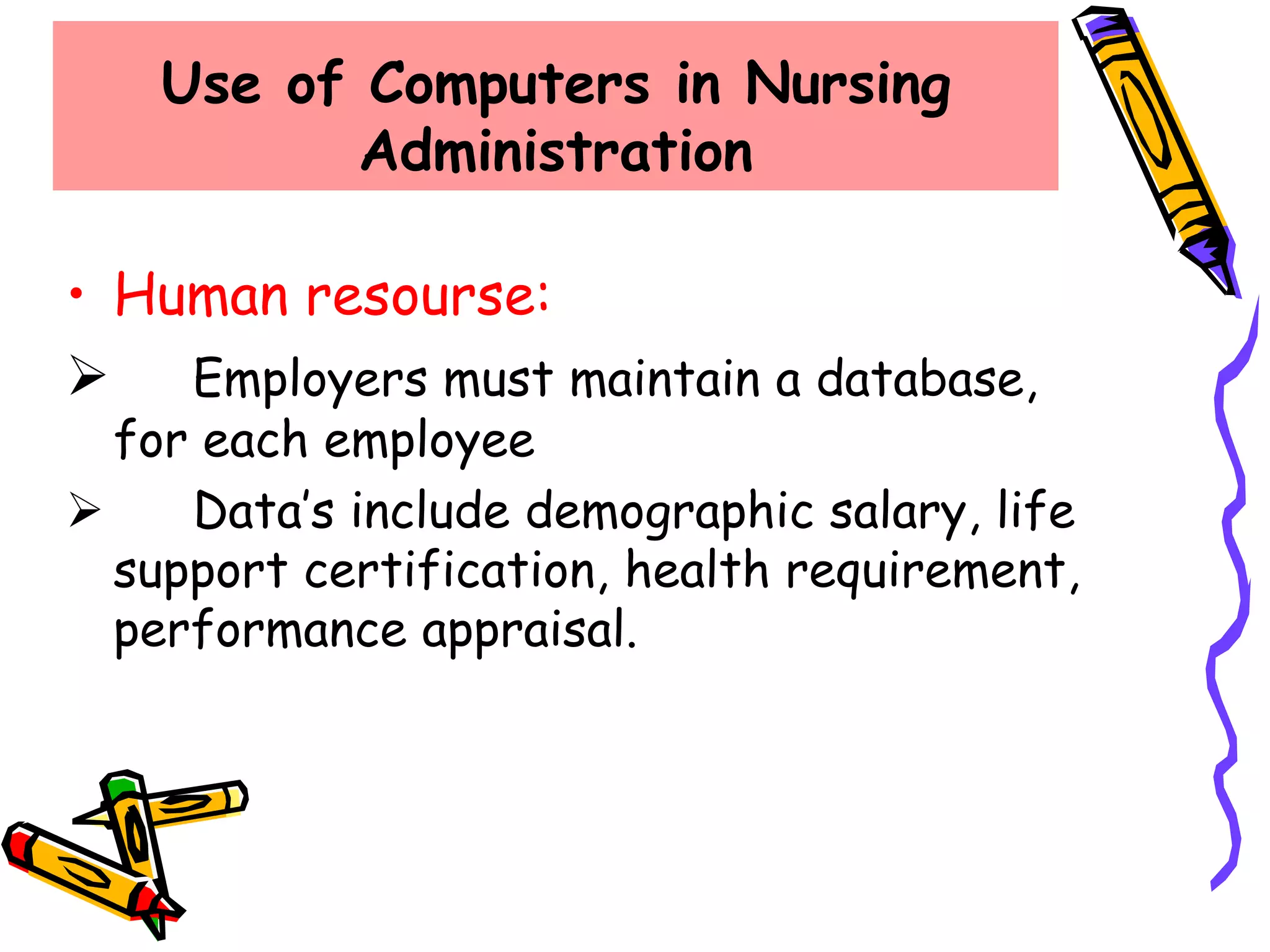 Use of Computers in Nursing Administration

• Human resourse:

➢ Employers must maintain a database, for each employee

➢ Data's include demographic salary, life support certification, health requirement, performance appraisal.